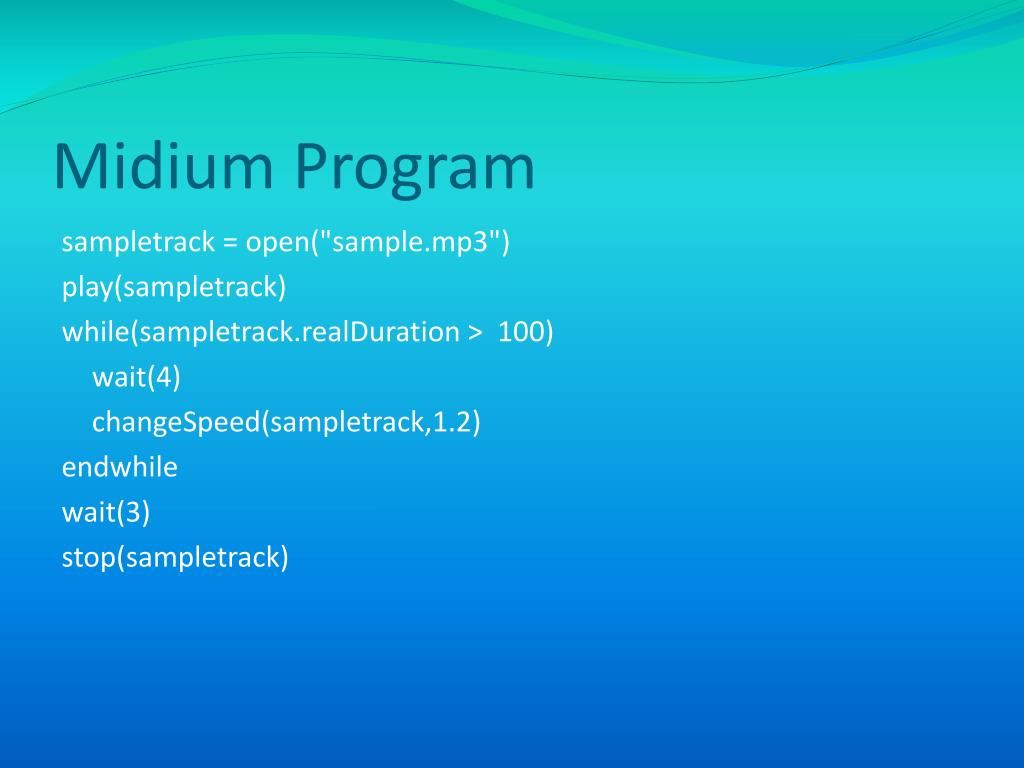 Midium Program

sampletrack = open("sample.mp3")
play(sampletrack)
while(sampletrack.realDuration >  100)
    wait(4)
    changeSpeed(sampletrack,1.2)
endwhile
wait(3)
stop(sampletrack)